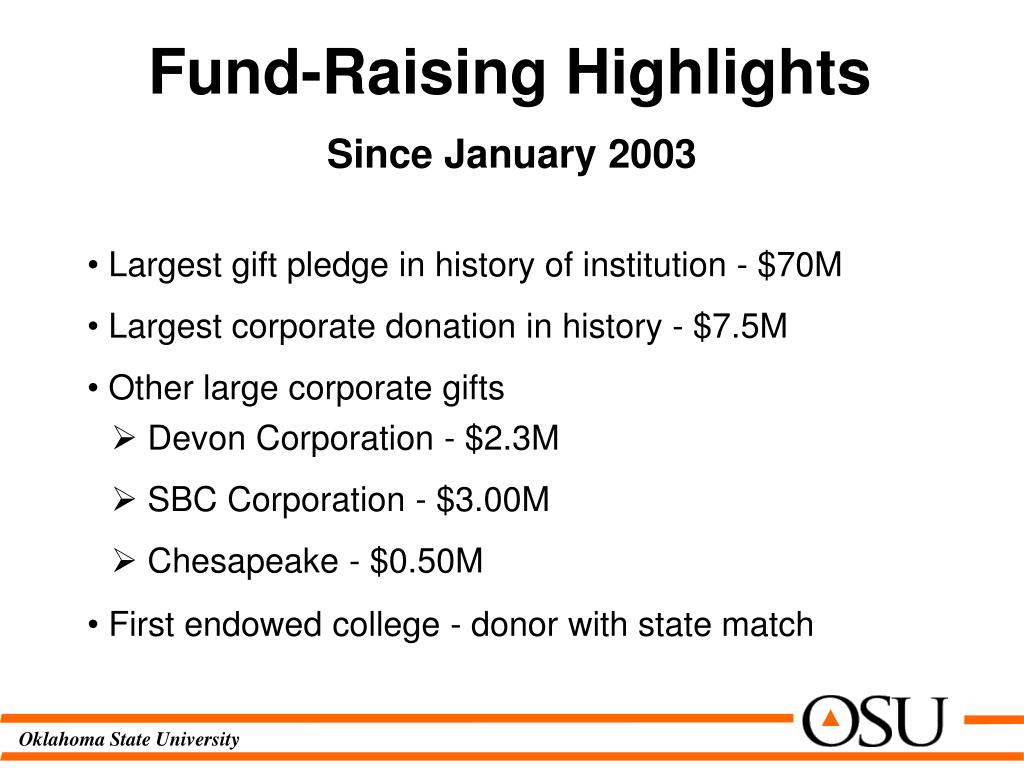 Fund-Raising Highlights

Since January 2003

• Largest gift pledge in history of institution - \$70M

• Largest corporate donation in history - \$7.5M

• Other large corporate gifts

➢ Devon Corporation - \$2.3M

➢ SBC Corporation - \$3.00M

➢ Chesapeake - \$0.50M

• First endowed college - donor with state match

Oklahoma State University

OSU